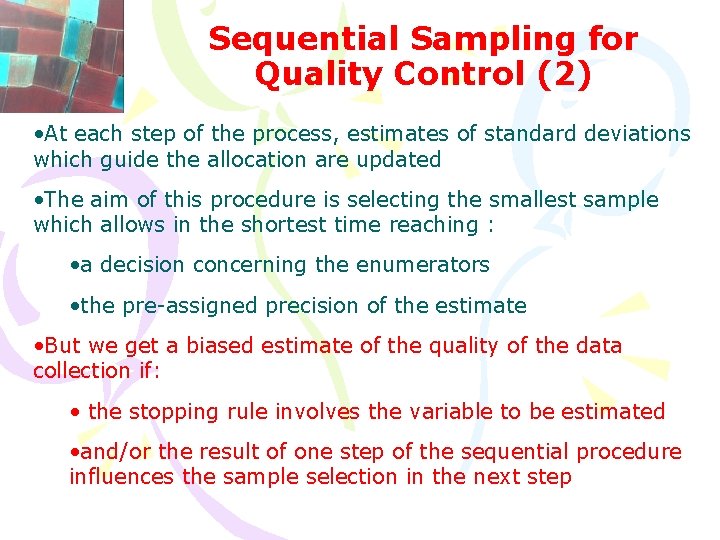 Sequential Sampling for Quality Control (2)

•At each step of the process, estimates of standard deviations which guide the allocation are updated

•The aim of this procedure is selecting the smallest sample which allows in the shortest time reaching :

•a decision concerning the enumerators

•the pre-assigned precision of the estimate

•But we get a biased estimate of the quality of the data collection if:

• the stopping rule involves the variable to be estimated

•and/or the result of one step of the sequential procedure influences the sample selection in the next step